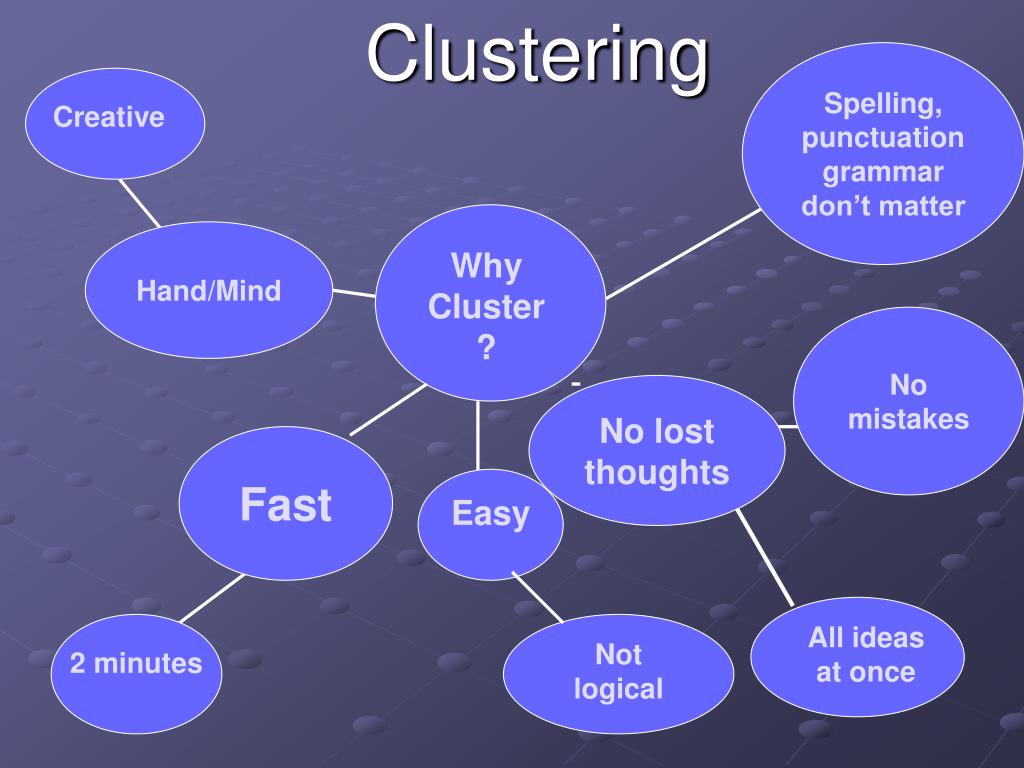 Clustering

Creative

Spelling, punctuation grammar don't matter

Hand/Mind

Why Cluster ?

-

No mistakes

No lost thoughts

Fast

Easy

2 minutes

Not logical

All ideas at once